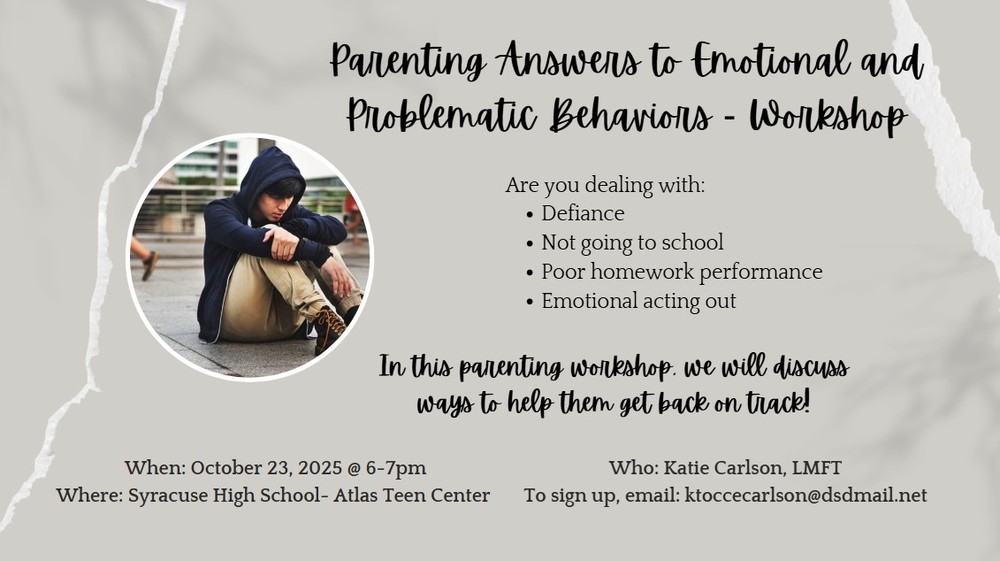 Parenting Answers to Emotional and Problematic Behaviors - Workshop

Are you dealing with:
• Defiance
• Not going to school
• Poor homework performance
• Emotional acting out

In this parenting workshop, we will discuss ways to help them get back on track!

When: October 23, 2025 @ 6-7pm
Where: Syracuse High School- Atlas Teen Center

Who: Katie Carlson, LMFT
To sign up, email: ktoccecarlson@dsdmail.net